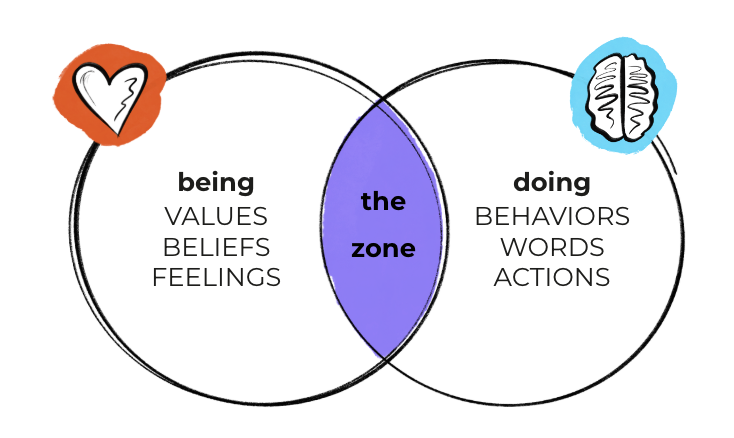 being
VALUES
BELIEFS
FEELINGS

the zone

doing
BEHAVIORS
WORDS
ACTIONS